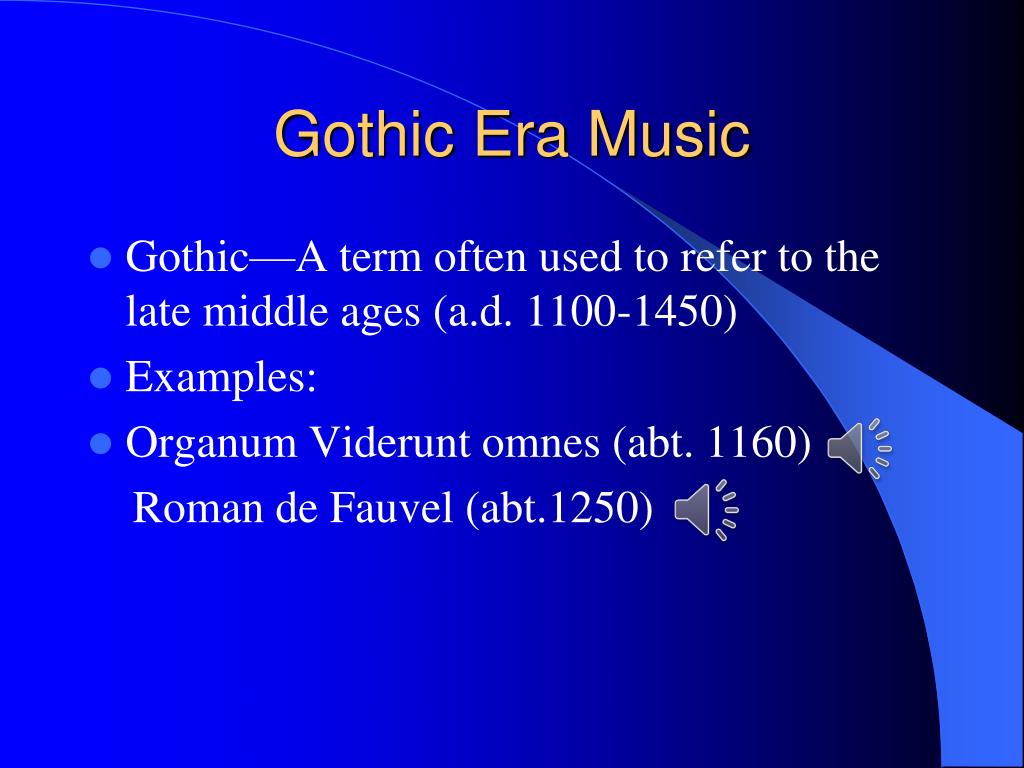 Gothic Era Music

- Gothic—A term often used to refer to the late middle ages (a.d. 1100-1450)
- Examples:
- Organum Viderunt omnes (abt. 1160)

Roman de Fauvel (abt.1250)